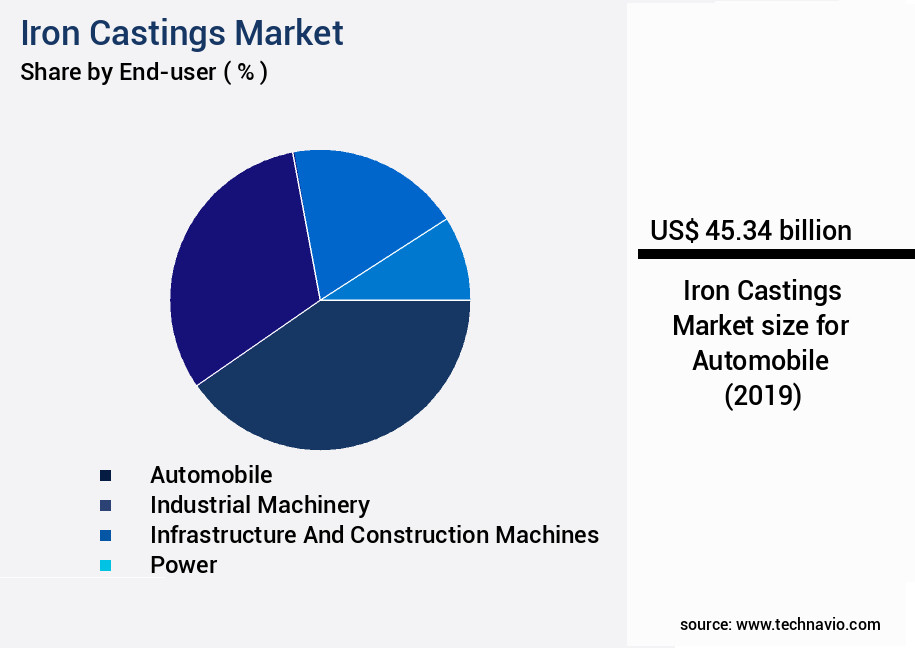 Iron Castings Market
Share by End-user ( % )

Automobile
Industrial Machinery
Infrastructure And Construction Machines
Power

US$ 45.34 billion

Iron Castings Market size for Automobile (2019)

source: www.technavio.com